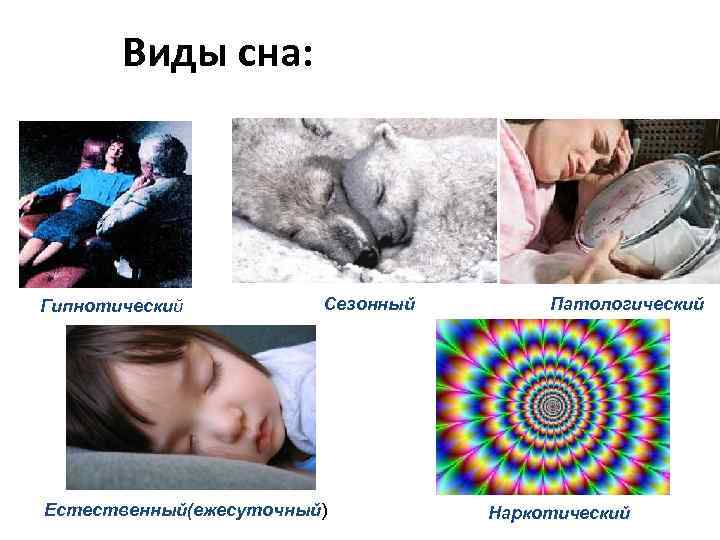 Виды сна:

Гипнотический

Сезонный

Патологический

Естественный(ежесуточный)

Наркотический